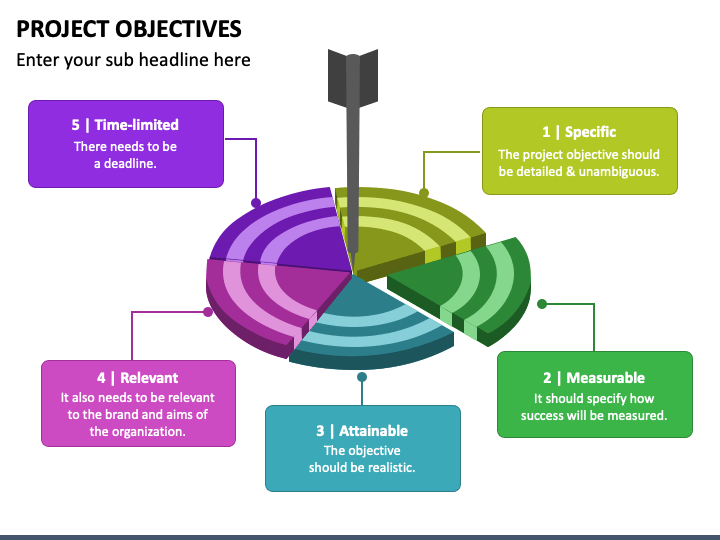 PROJECT OBJECTIVES

Enter your sub headline here

5 | Time-limited
There needs to be a deadline.

1 | Specific
The project objective should be detailed & unambiguous.

2 | Measurable
It should specify how success will be measured.

3 | Attainable
The objective should be realistic.

4 | Relevant
It also needs to be relevant to the brand and aims of the organization.